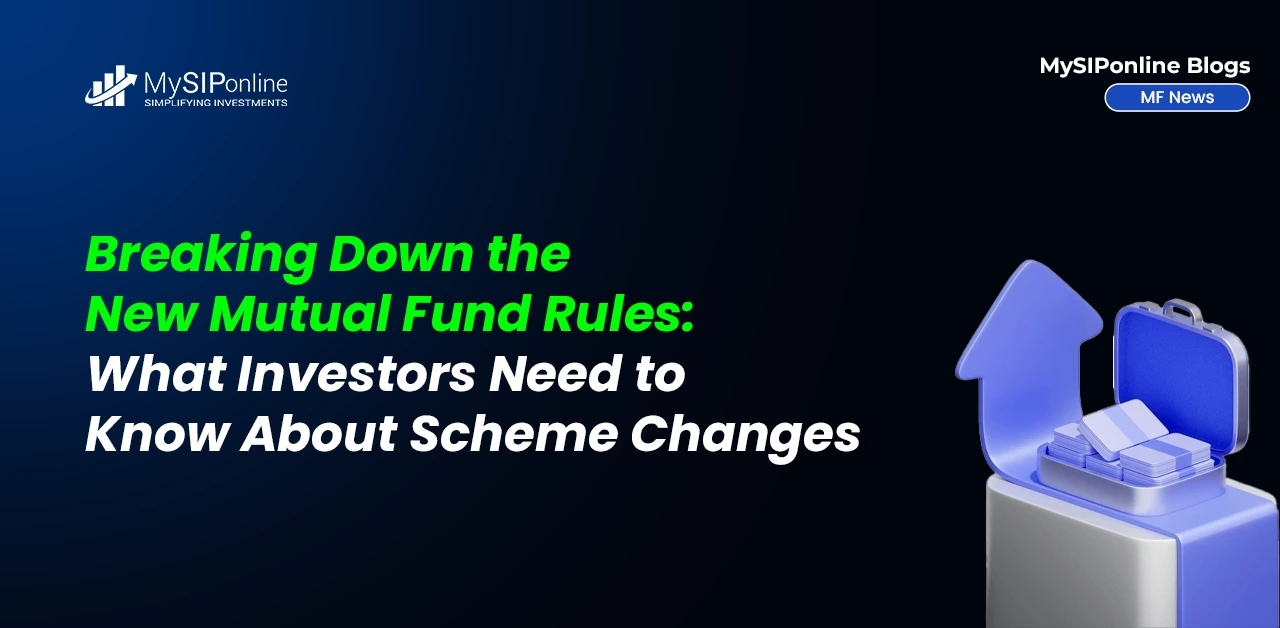 MySIPonline
SIMPLIFYING INVESTMENTS

MySIPonline Blogs
MF News

Breaking Down the New Mutual Fund Rules: What Investors Need to Know About Scheme Changes